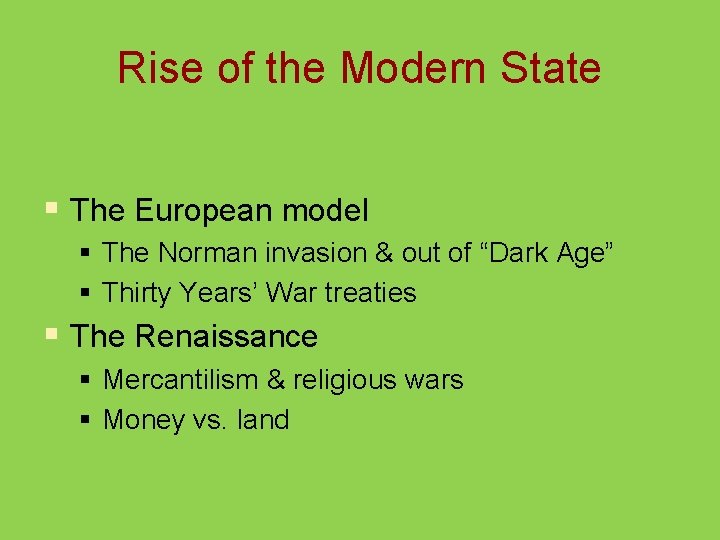 Rise of the Modern State

- The European model
  - The Norman invasion & out of “Dark Age”
  - Thirty Years’ War treaties
- The Renaissance
  - Mercantilism & religious wars
  - Money vs. land